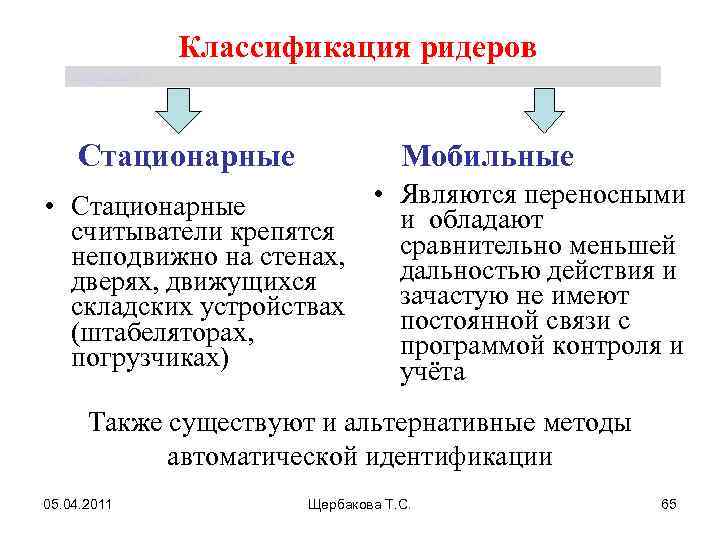 Классификация ридеров

Стационарные

• Стационарные считыватели крепятся неподвижно на стенах, дверях, движущихся складских устройствах (штабеляторах, погрузчиках)

Мобильные

• Являются переносными и обладают сравнительно меньшей дальностью действия и зачастую не имеют постоянной связи с программой контроля и учёта

Также существуют и альтернативные методы автоматической идентификации

05.04.2011

Щербакова Т.С.

65